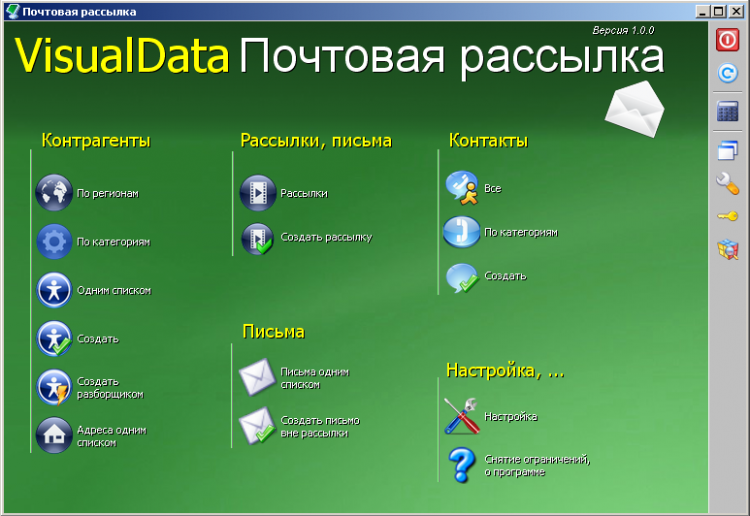 Почтовая рассылка

Версия 1.0.0

VisualData Почтовая рассылка

Контрагенты

По регионам

По категориям

Одним списком

Создать

Создать разборщиком

Адреса одним списком

Рассылки, письма

Рассылки

Создать рассылку

Письма

Письма одним списком

Создать письмо вне рассылки

Контакты

Все

По категориям

Создать

Настройка, ...

Настройка

Снятие ограничений, о программе